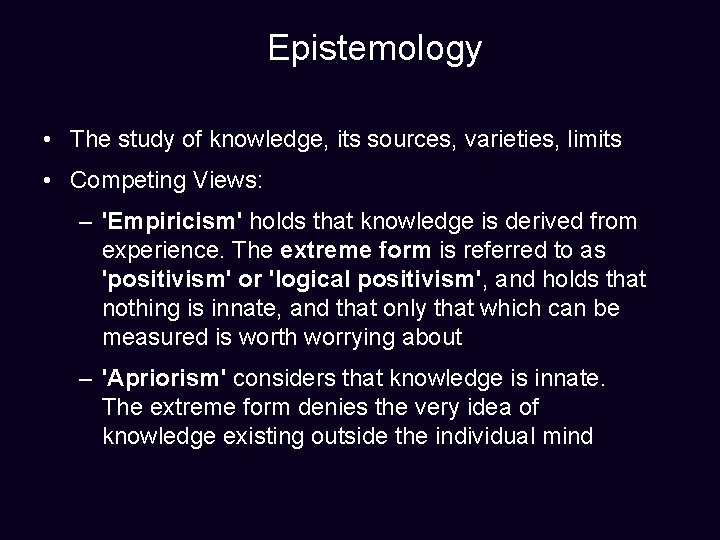 Epistemology

• The study of knowledge, its sources, varieties, limits

• Competing Views:

– 'Empiricism' holds that knowledge is derived from experience. The extreme form is referred to as 'positivism' or 'logical positivism', and holds that nothing is innate, and that only that which can be measured is worth worrying about

– 'Apriorism' considers that knowledge is innate. The extreme form denies the very idea of knowledge existing outside the individual mind